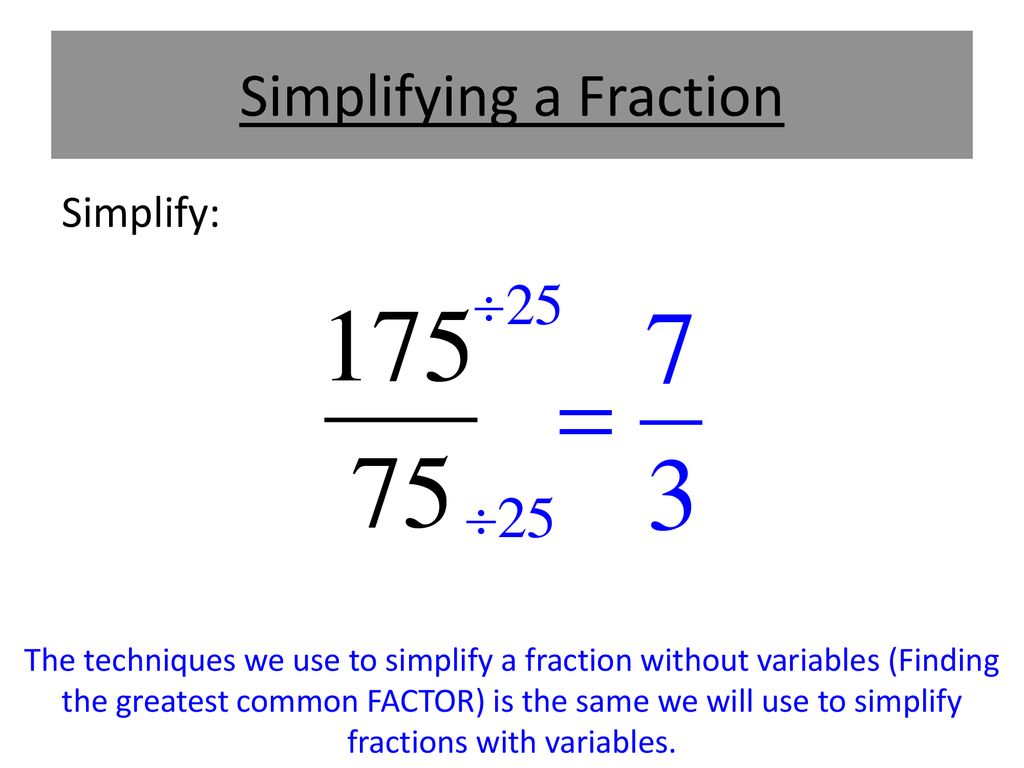 Simplifying a Fraction

Simplify:

$\frac{175^{\div 25}}{75_{\div 25}} = \frac{7}{3}$

The techniques we use to simplify a fraction without variables (Finding the greatest common FACTOR) is the same we will use to simplify fractions with variables.